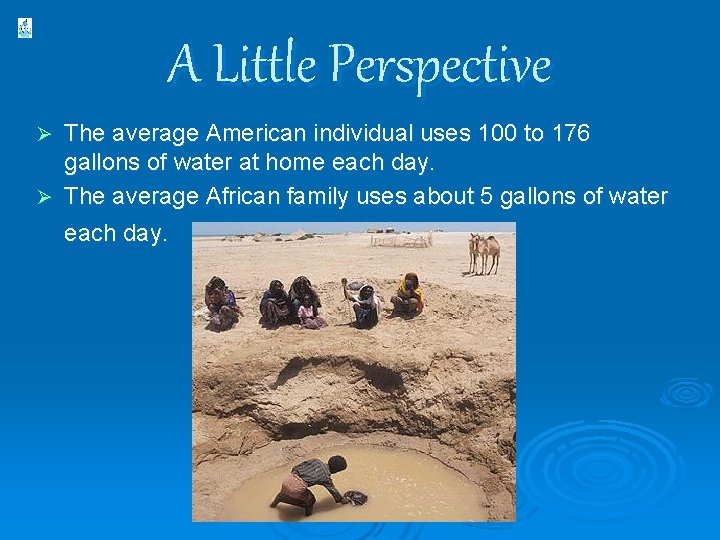 A Little Perspective

➢ The average American individual uses 100 to 176 gallons of water at home each day.

➢ The average African family uses about 5 gallons of water each day.